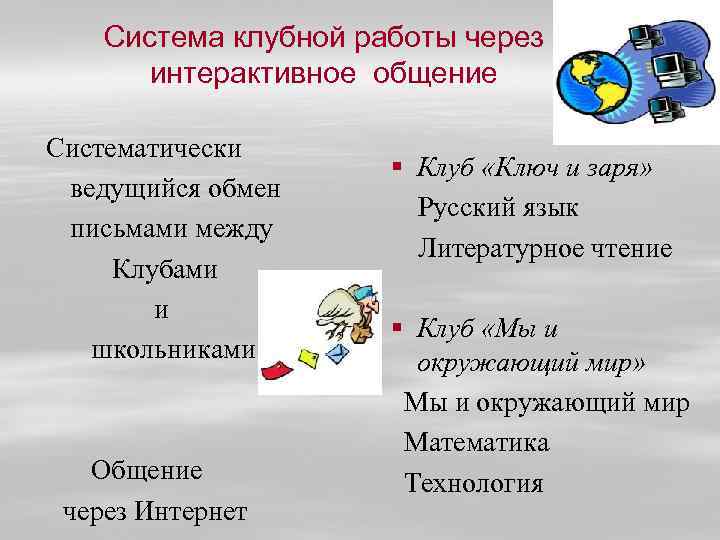 Система клубной работы через интерактивное общение

Систематически ведущийся обмен письмами между Клубами и школьниками

Общение через Интернет

▪ Клуб «Ключ и заря»
Русский язык
Литературное чтение

▪ Клуб «Мы и окружающий мир»
Мы и окружающий мир
Математика
Технология